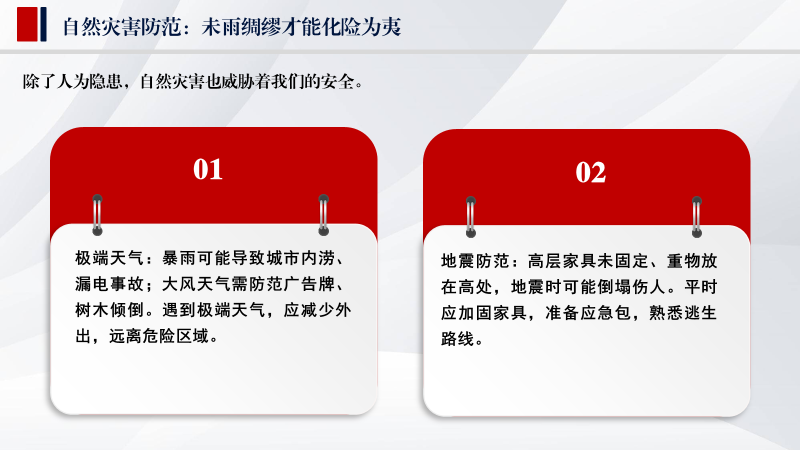 自然灾害防范：未雨绸缪才能化险为夷

除了人为隐患，自然灾害也威胁着我们的安全。

01

极端天气：暴雨可能导致城市内涝、漏电事故；大风天气需防范广告牌、树木倾倒。遇到极端天气，应减少外出，远离危险区域。

02

地震防范：高层家具未固定、重物放在高处，地震时可能倒塌伤人。平时应加固家具，准备应急包，熟悉逃生路线。